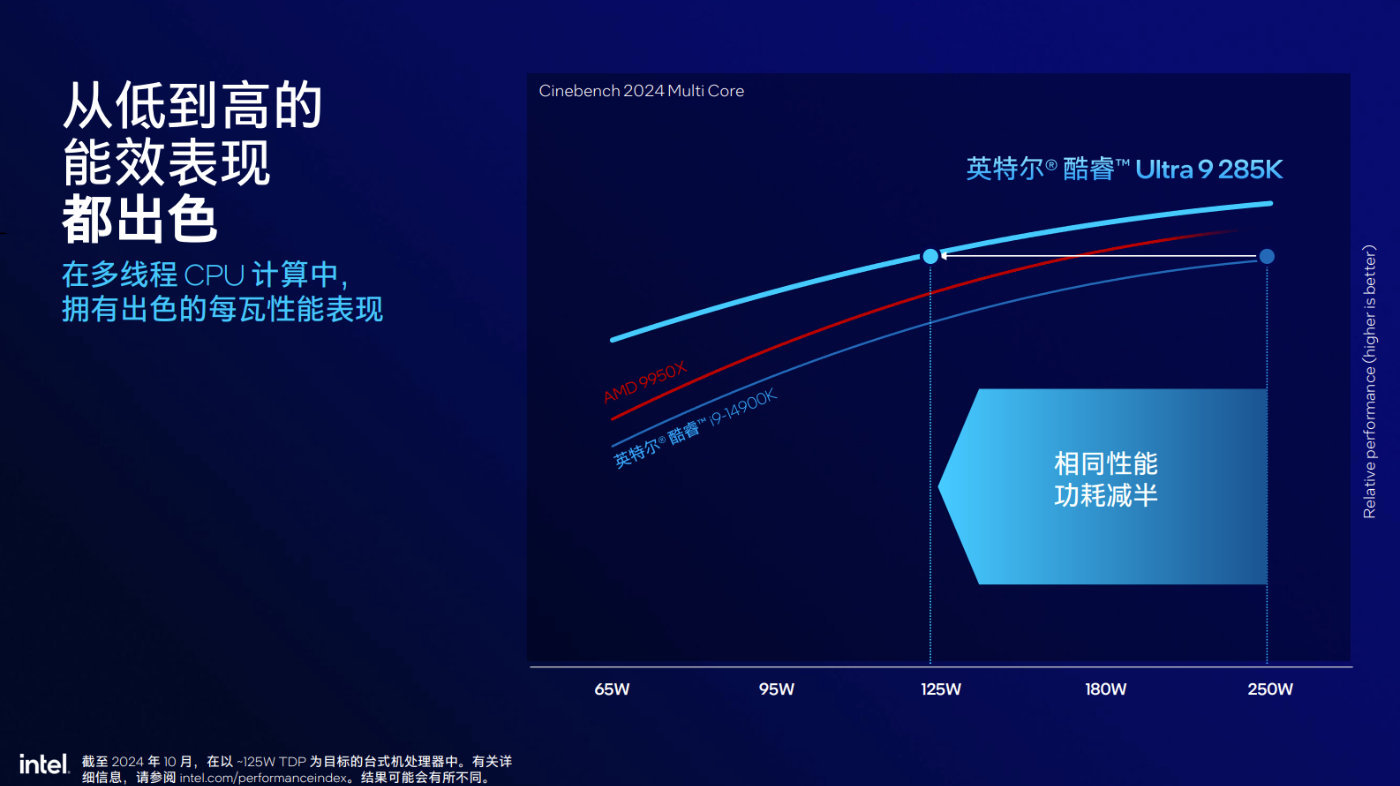 从低到高的
能效表现
都出色

在多线程 CPU 计算中，
拥有出色的每瓦性能表现

Cinebench 2024 Multi Core

英特尔® 酷睿™ Ultra 9 285K

AMD 9950X

英特尔® 酷睿™ i9-14900K

相同性能
功耗减半

Relative performance (higher is better)

65W
95W
125W
180W
250W

intel.

截至 2024 年 10 月，在以 ~125W TDP 为目标的台式机处理器中。有关详细信息，请参阅 intel.com/performanceindex。结果可能会有所不同。